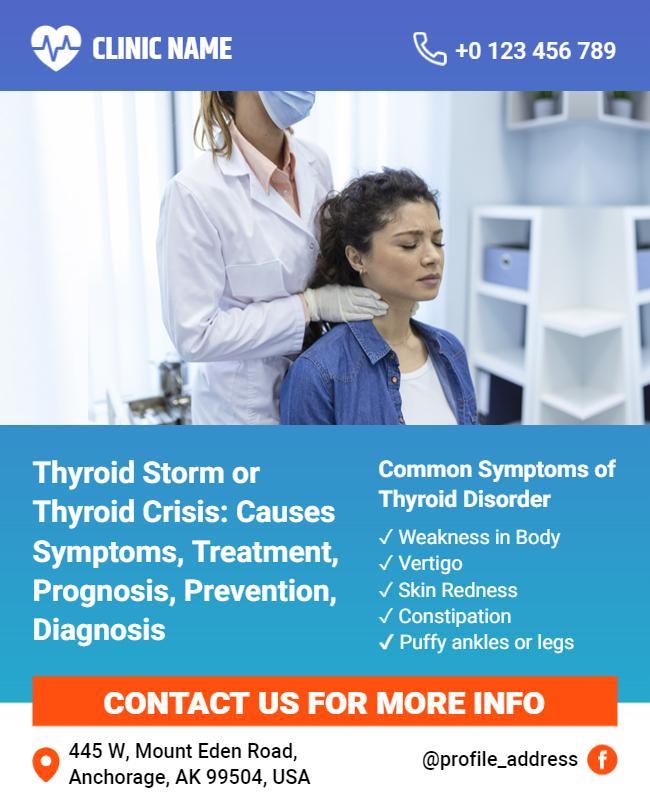 CLINIC NAME

+0 123 456 789

Thyroid Storm or Thyroid Crisis: Causes Symptoms, Treatment, Prognosis, Prevention, Diagnosis

Common Symptoms of Thyroid Disorder

✓ Weakness in Body
✓ Vertigo
✓ Skin Redness
✓ Constipation
✓ Puffy ankles or legs

CONTACT US FOR MORE INFO

445 W, Mount Eden Road, Anchorage, AK 99504, USA

@profile_address